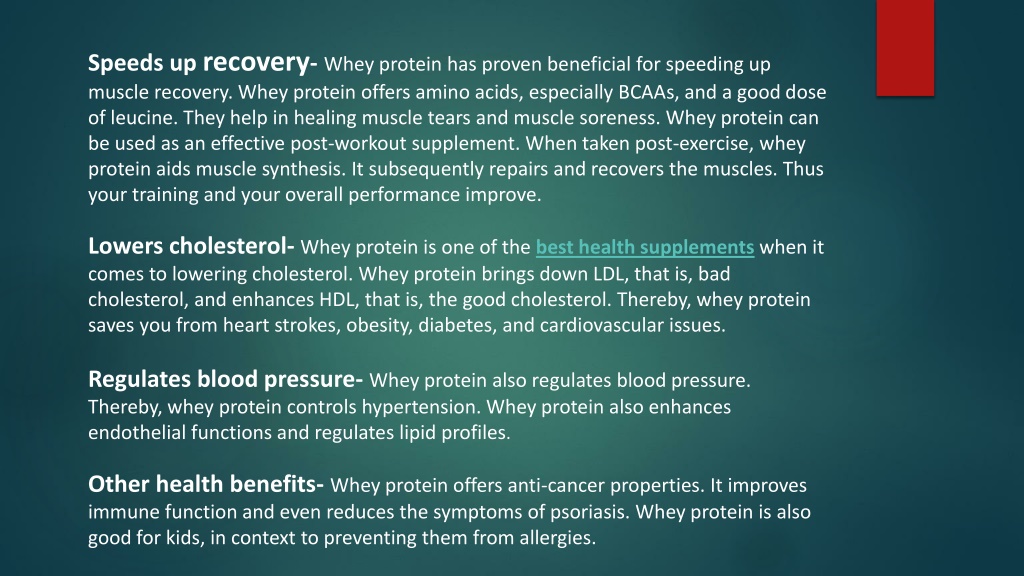 Speeds up recovery- Whey protein has proven beneficial for speeding up muscle recovery. Whey protein offers amino acids, especially BCAAs, and a good dose of leucine. They help in healing muscle tears and muscle soreness. Whey protein can be used as an effective post-workout supplement. When taken post-exercise, whey protein aids muscle synthesis. It subsequently repairs and recovers the muscles. Thus your training and your overall performance improve.

Lowers cholesterol- Whey protein is one of the best health supplements when it comes to lowering cholesterol. Whey protein brings down LDL, that is, bad cholesterol, and enhances HDL, that is, the good cholesterol. Thereby, whey protein saves you from heart strokes, obesity, diabetes, and cardiovascular issues.

Regulates blood pressure- Whey protein also regulates blood pressure. Thereby, whey protein controls hypertension. Whey protein also enhances endothelial functions and regulates lipid profiles.

Other health benefits- Whey protein offers anti-cancer properties. It improves immune function and even reduces the symptoms of psoriasis. Whey protein is also good for kids, in context to preventing them from allergies.